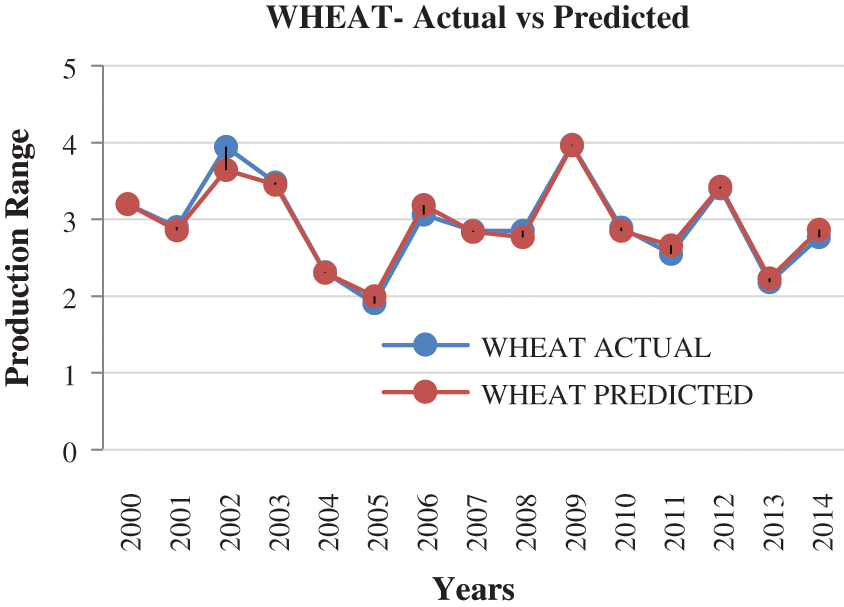 WHEAT- Actual vs Predicted

Production Range

5
4
3
2
1
0

WHEAT ACTUAL
WHEAT PREDICTED

2000 2001 2002 2003 2004 2005 2006 2007 2008 2009 2010 2011 2012 2013 2014

Years